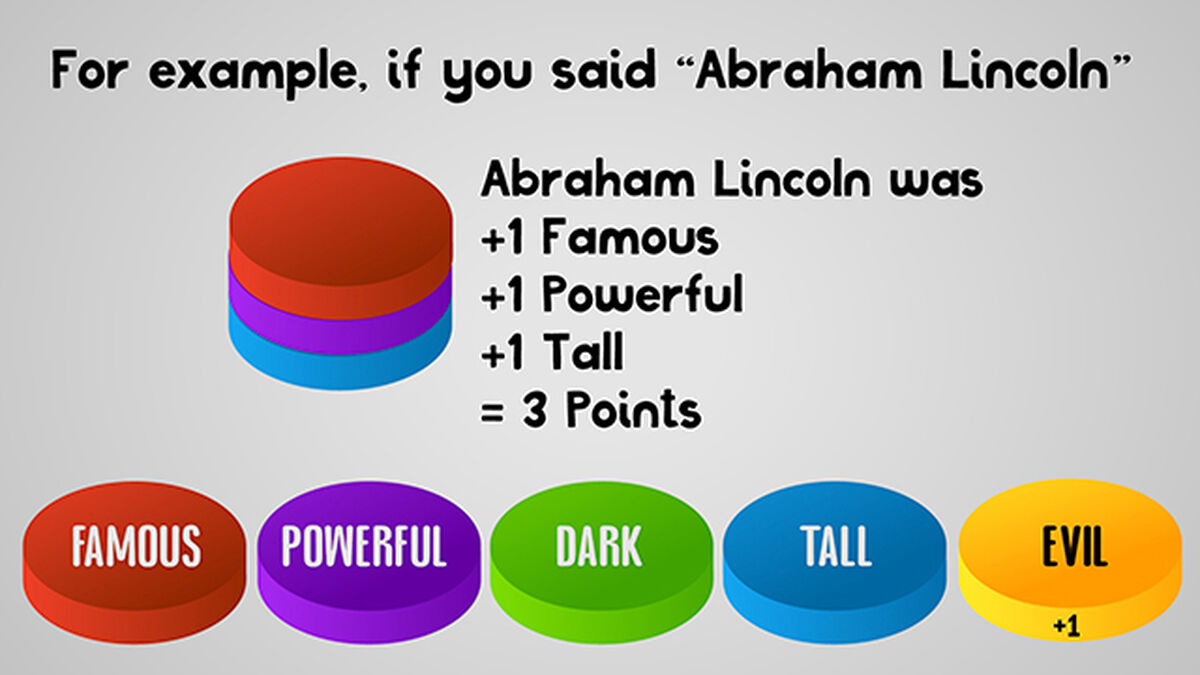 For example, if you said “Abraham Lincoln”

Abraham Lincoln was
+1 Famous
+1 Powerful
+1 Tall
= 3 Points

FAMOUS

POWERFUL

DARK

TALL

EVIL
+1